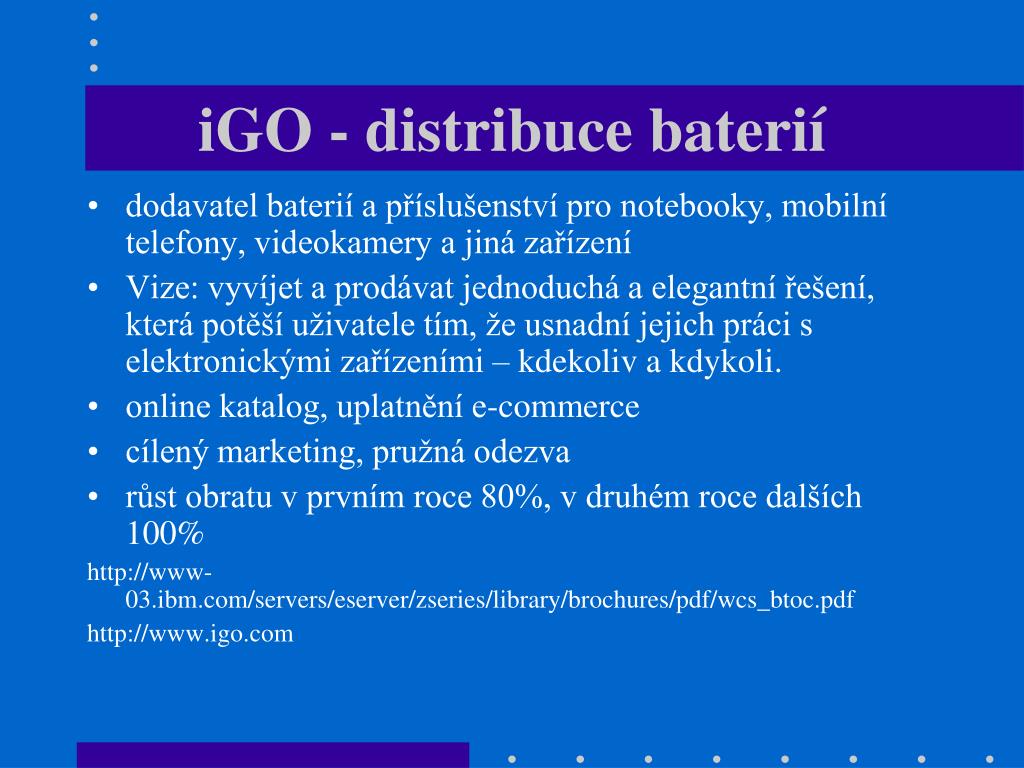 iGO - distribuce baterií

• dodavatel baterií a příslušenství pro notebooky, mobilní telefony, videokamery a jiná zařízení
• Vize: vyvíjet a prodávat jednoduchá a elegantní řešení, která potěší uživatele tím, že usnadní jejich práci s elektronickými zařízeními – kdekoliv a kdykoli.
• online katalog, uplatnění e-commerce
• cílený marketing, pružná odezva
• růst obratu v prvním roce 80%, v druhém roce dalších 100%

http://www-03.ibm.com/servers/eserver/zseries/library/brochures/pdf/wcs_btoc.pdf
http://www.igo.com